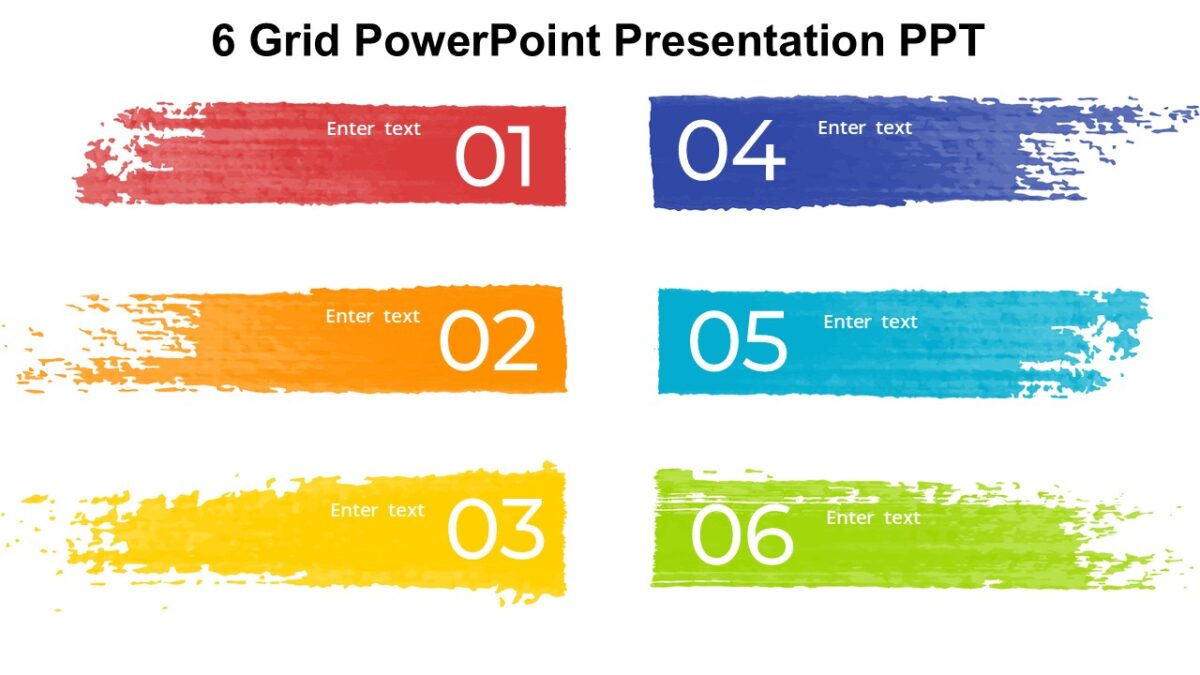 6 Grid PowerPoint Presentation PPT

Enter text 01

Enter text 02

Enter text 03

04 Enter text

05 Enter text

06 Enter text